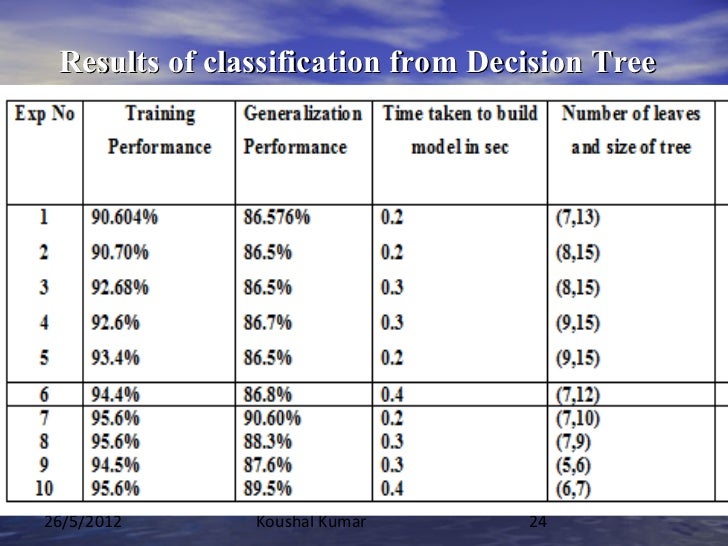 Results of classification from Decision Tree

| Exp No | Training Performance | Generalization Performance | Time taken to build model in sec | Number of leaves and size of tree |
|---|---|---|---|---|
| 1 | 90.604% | 86.576% | 0.2 | (7,13) |
| 2 | 90.70% | 86.5% | 0.2 | (8,15) |
| 3 | 92.68% | 86.5% | 0.3 | (8,15) |
| 4 | 92.6% | 86.7% | 0.3 | (9,15) |
| 5 | 93.4% | 86.5% | 0.2 | (9,15) |
| 6 | 94.4% | 86.8% | 0.4 | (7,12) |
| 7 | 95.6% | 90.60% | 0.2 | (7,10) |
| 8 | 95.6% | 88.3% | 0.3 | (7,9) |
| 9 | 94.5% | 87.6% | 0.3 | (5,6) |
| 10 | 95.6% | 89.5% | 0.4 | (6,7) |

26/5/2012 Koushal Kumar 24